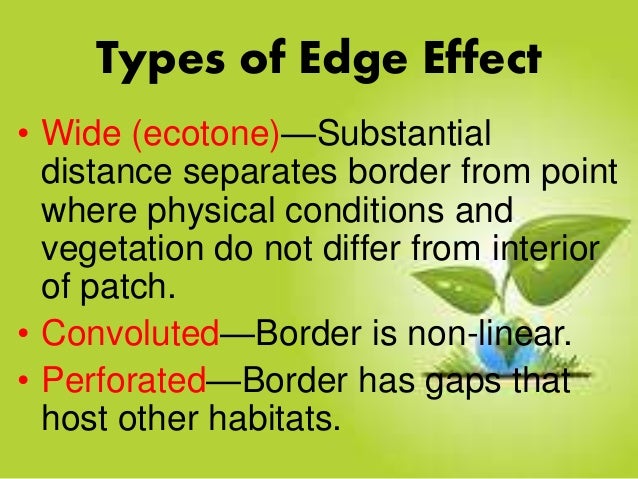 Types of Edge Effect

• Wide (ecotone)—Substantial distance separates border from point where physical conditions and vegetation do not differ from interior of patch.
• Convoluted—Border is non-linear.
• Perforated—Border has gaps that host other habitats.